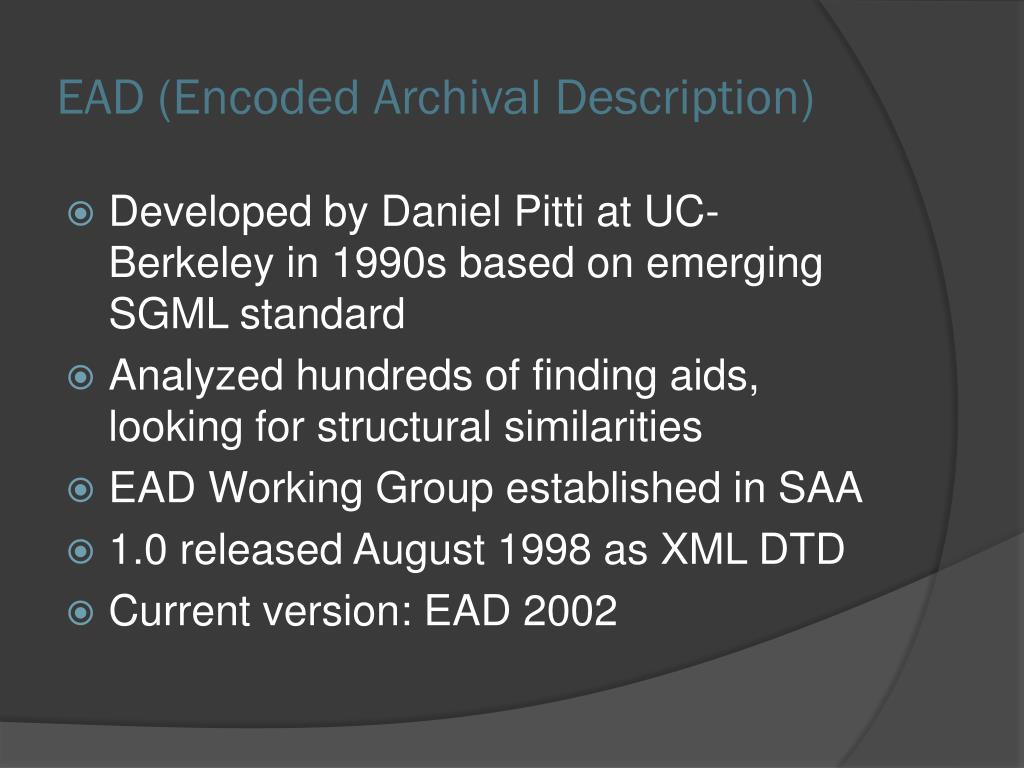 EAD (Encoded Archival Description)

Developed by Daniel Pitti at UC-Berkeley in 1990s based on emerging SGML standard

Analyzed hundreds of finding aids, looking for structural similarities

EAD Working Group established in SAA

1.0 released August 1998 as XML DTD

Current version: EAD 2002